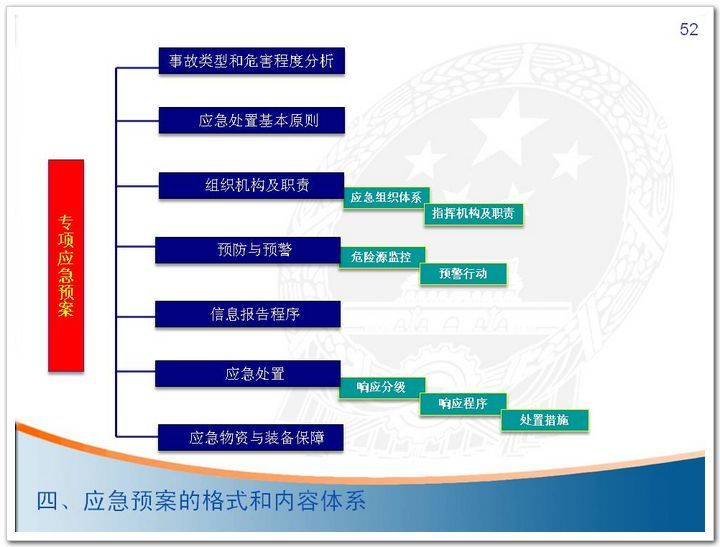 52

专项应急预案

事故类型和危害程度分析

应急处置基本原则

组织机构及职责

应急组织体系

指挥机构及职责

预防与预警

危险源监控

预警行动

信息报告程序

应急处置

响应分级

响应程序

处置措施

应急物资与装备保障

四、应急预案的格式和内容体系